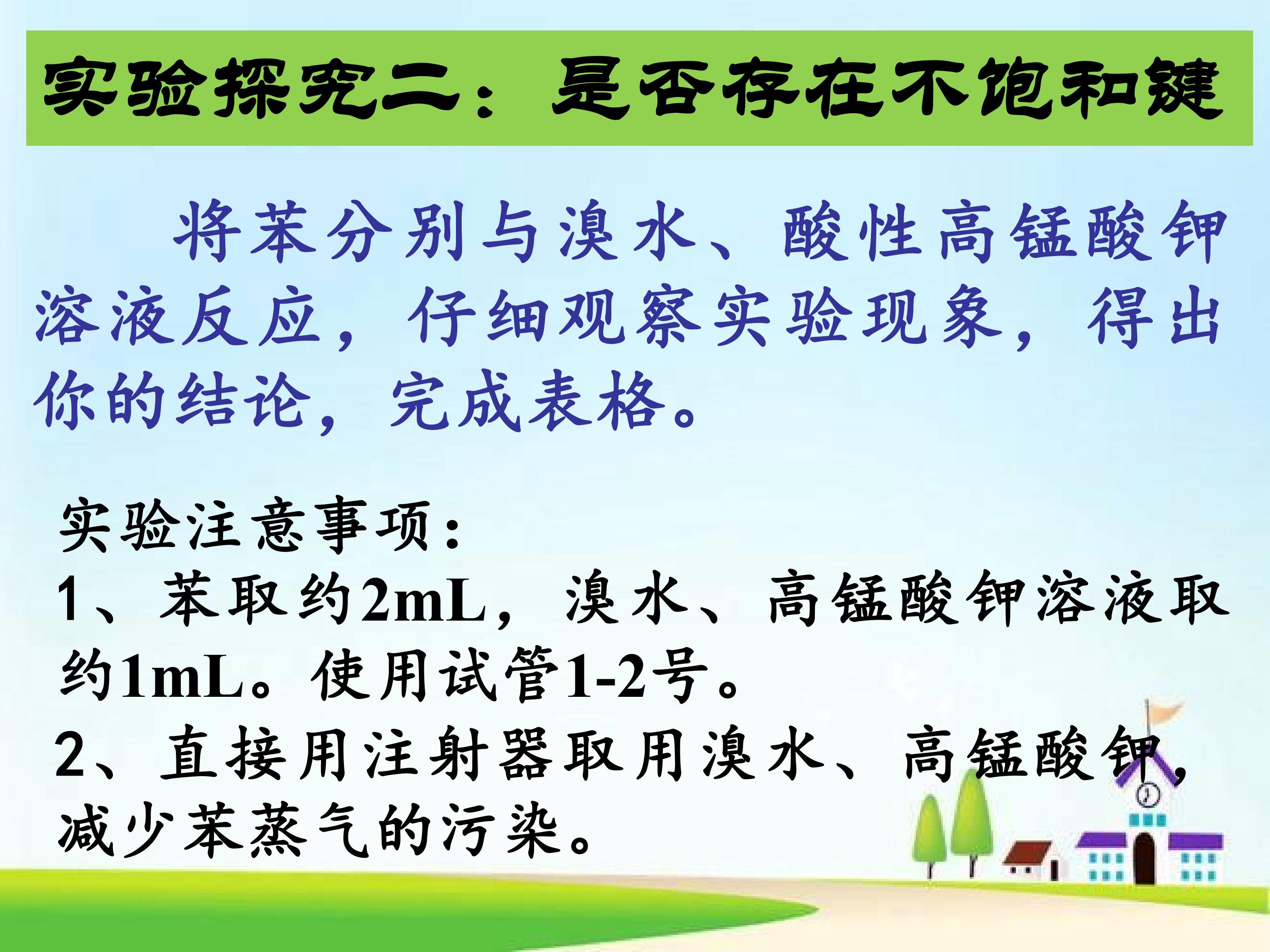 实验探究二：是否存在不饱和键

将苯分别与溴水、酸性高锰酸钾溶液反应，仔细观察实验现象，得出你的结论，完成表格。

实验注意事项：
1、苯取约2mL，溴水、高锰酸钾溶液取约1mL。使用试管1-2号。
2、直接用注射器取用溴水、高锰酸钾，减少苯蒸气的污染。